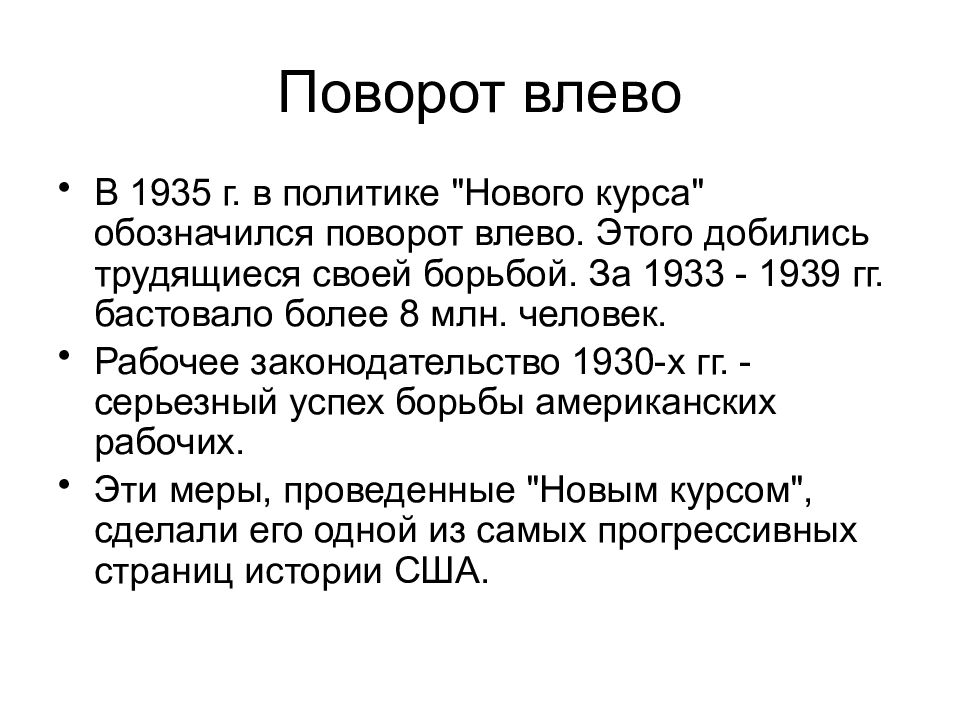 Поворот влево

• В 1935 г. в политике "Нового курса" обозначился поворот влево. Этого добились трудящиеся своей борьбой. За 1933 - 1939 гг. бастовало более 8 млн. человек.
• Рабочее законодательство 1930-х гг. - серьезный успех борьбы американских рабочих.
• Эти меры, проведенные "Новым курсом", сделали его одной из самых прогрессивных страниц истории США.